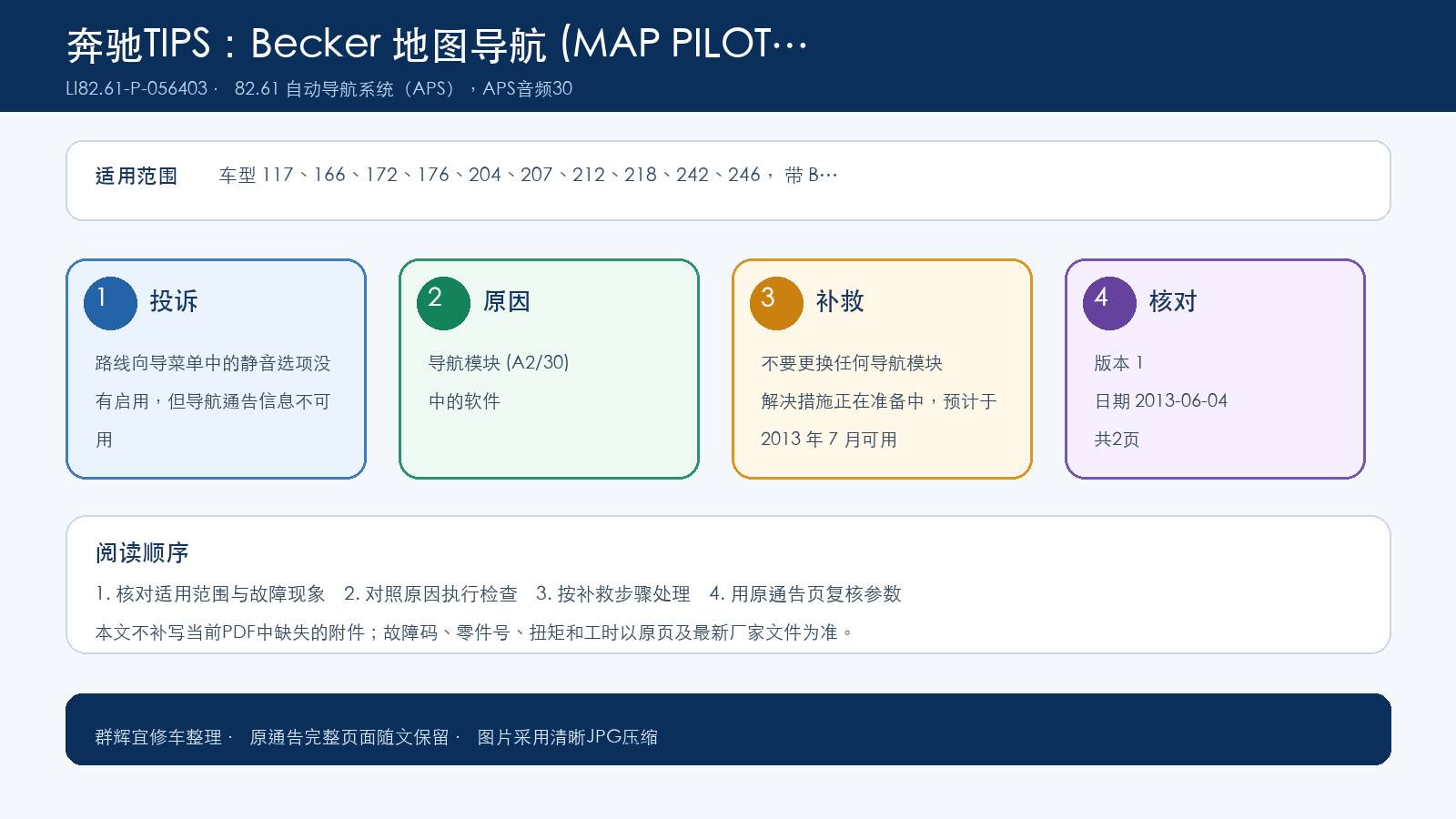 奔驰TIPS：Becker 地图导航 (MAP PILOT…

LI82.61-P-056403 · 82.61 自动导航系统（APS），APS音频30

适用范围 车型 117、166、172、176、204、207、212、218、242、246，带 B…

1 投诉

路线向导菜单中的静音选项没有启用，但导航通告信息不可用

2 原因

导航模块 (A2/30) 中的软件

3 补救

不要更换任何导航模块

解决措施正在准备中，预计于 2013 年 7 月可用

4 核对

版本 1

日期 2013-06-04

共2页

阅读顺序

1. 核对适用范围与故障现象 2. 对照原因执行检查 3. 按补救步骤处理 4. 用原通告页复核参数

本文不补写当前PDF中缺失的附件；故障码、零件号、扭矩和工时以原页及最新厂家文件为准。

群辉宜修车整理 · 原通告完整页面随文保留 · 图片采用清晰JPG压缩